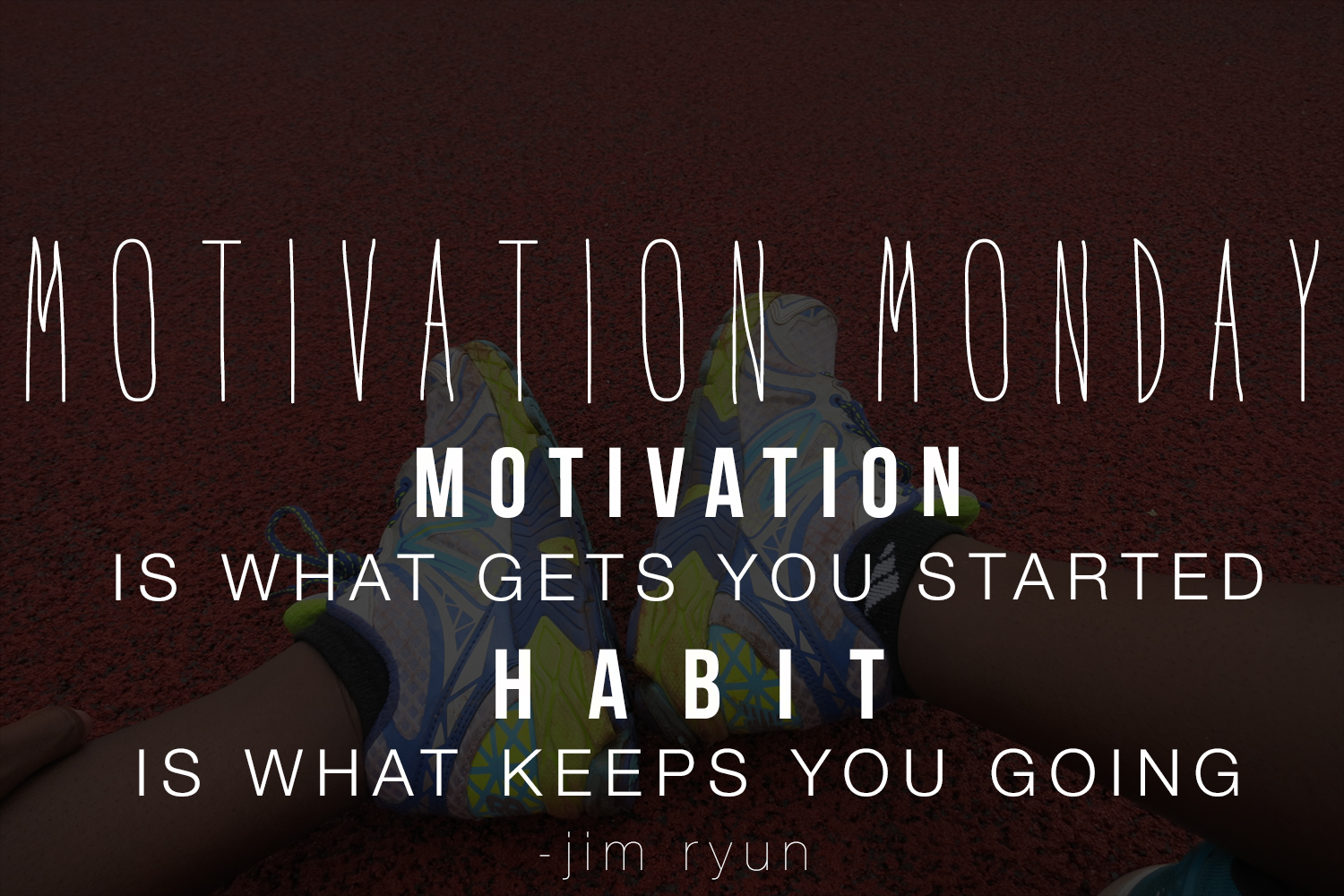 MOTIVATION MONDAY

MOTIVATION
IS WHAT GETS YOU STARTED
HABIT
IS WHAT KEEPS YOU GOING
-jim ryun